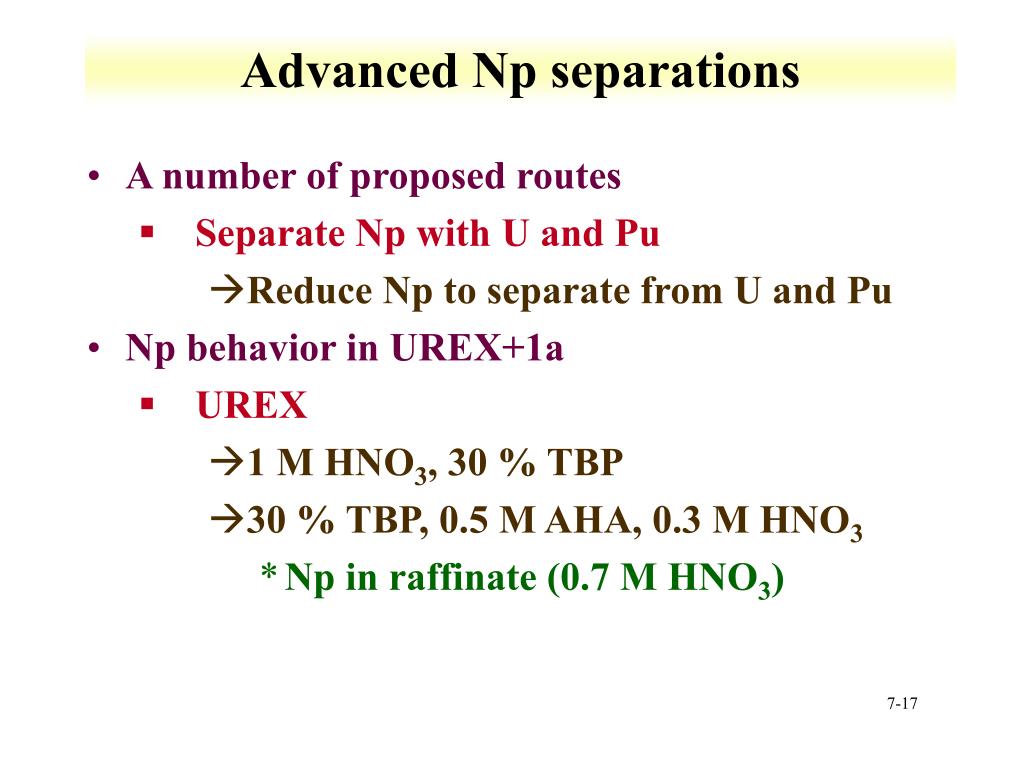 Advanced Np separations

• A number of proposed routes
▪ Separate Np with U and Pu
→Reduce Np to separate from U and Pu
• Np behavior in UREX+1a
▪ UREX
→1 M $HNO_3$, 30 % TBP
→30 % TBP, 0.5 M AHA, 0.3 M $HNO_3$
* Np in raffinate (0.7 M $HNO_3$)

7-17